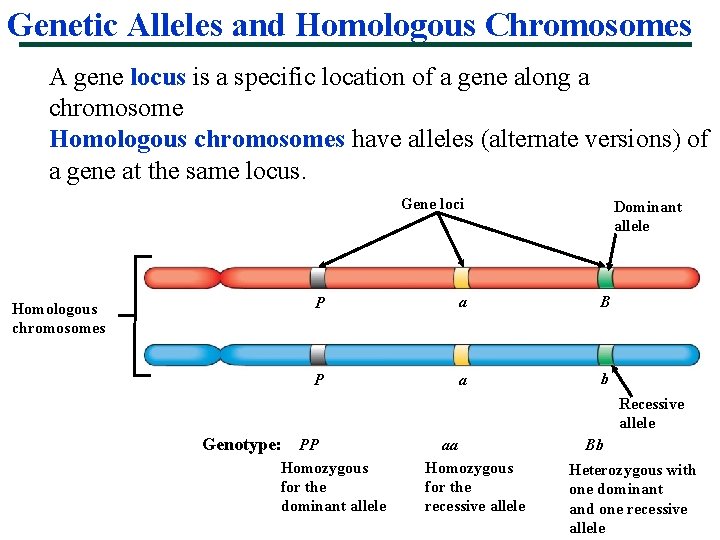 Genetic Alleles and Homologous Chromosomes

A gene locus is a specific location of a gene along a chromosome

Homologous chromosomes have alleles (alternate versions) of a gene at the same locus.

Gene loci

Dominant allele

Homologous chromosomes

P

a

B

P

a

b

Recessive allele

Genotype: PP

aa

Bb

Homozygous for the dominant allele

Homozygous for the recessive allele

Heterozygous with one dominant and one recessive allele